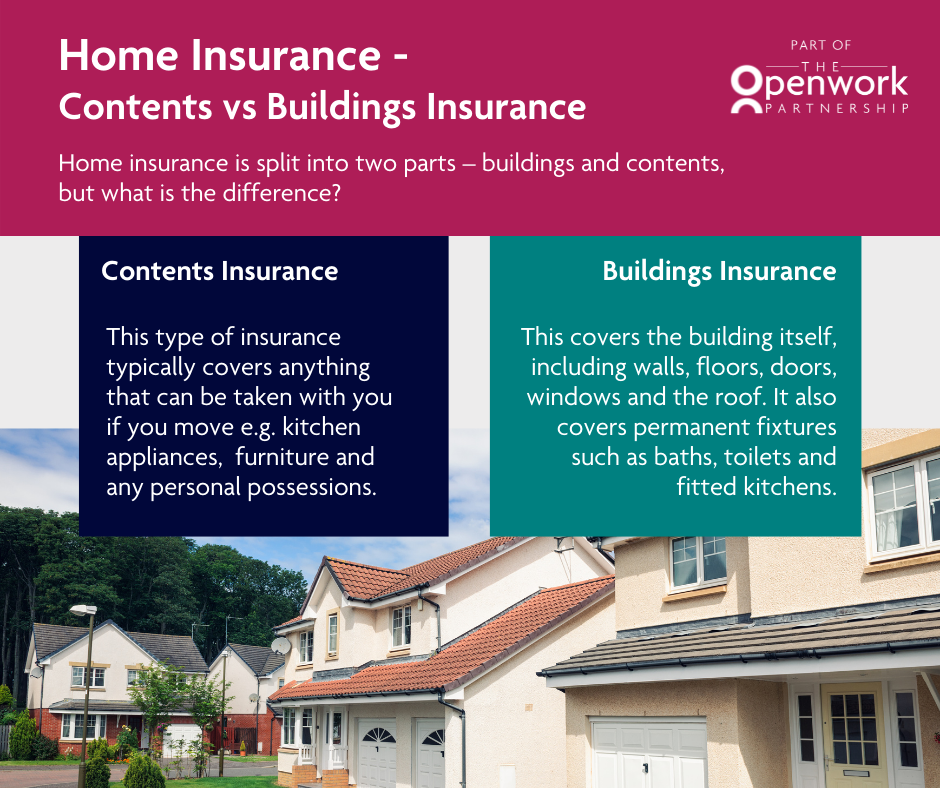 Home Insurance -
Contents vs Buildings Insurance

PART OF
THE
Openwork
PARTNERSHIP

Home insurance is split into two parts – buildings and contents, but what is the difference?

Contents Insurance

This type of insurance typically covers anything that can be taken with you if you move e.g. kitchen appliances, furniture and any personal possessions.

Buildings Insurance

This covers the building itself, including walls, floors, doors, windows and the roof. It also covers permanent fixtures such as baths, toilets and fitted kitchens.